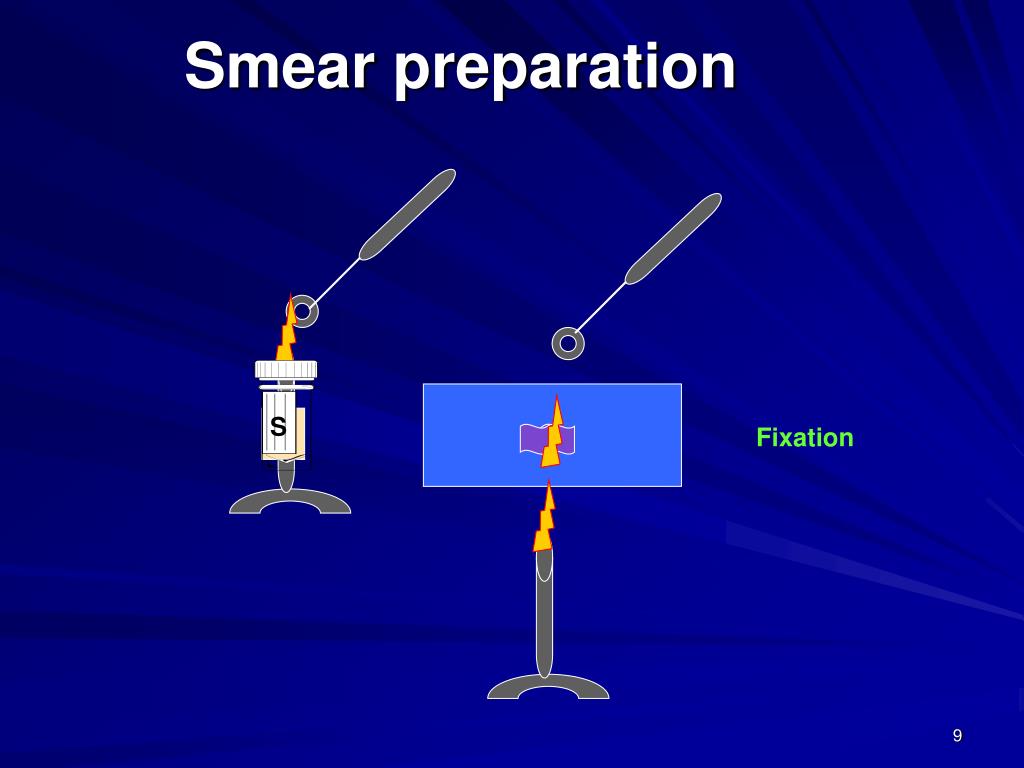 Smear preparation

S

Fixation

9